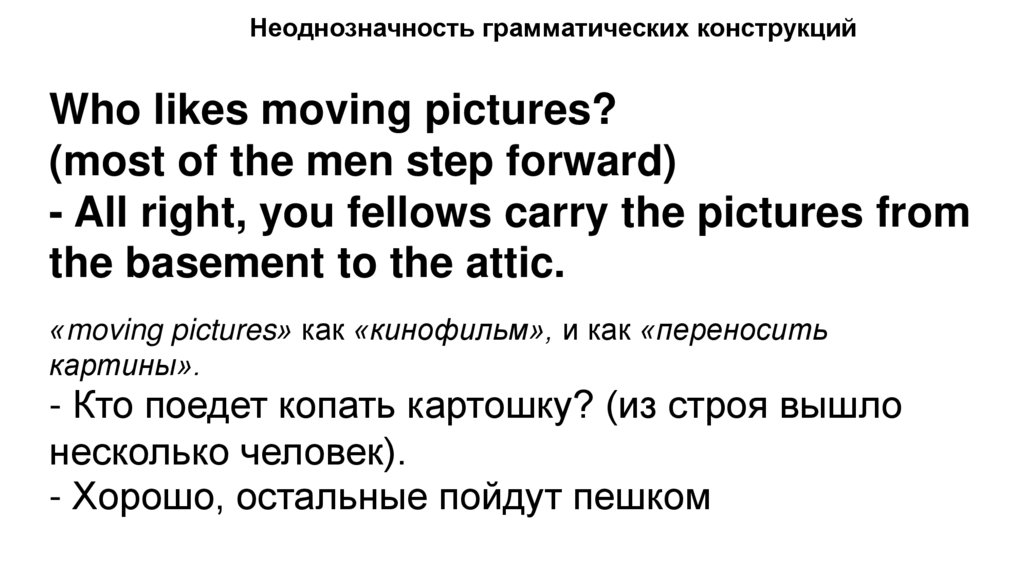 Неоднозначность грамматических конструкций

Who likes moving pictures?
(most of the men step forward)
- All right, you fellows carry the pictures from the basement to the attic.

«moving pictures» как «кинофильм», и как «переносить картины».
- Кто поедет копать картошку? (из строя вышло несколько человек).
- Хорошо, остальные пойдут пешком